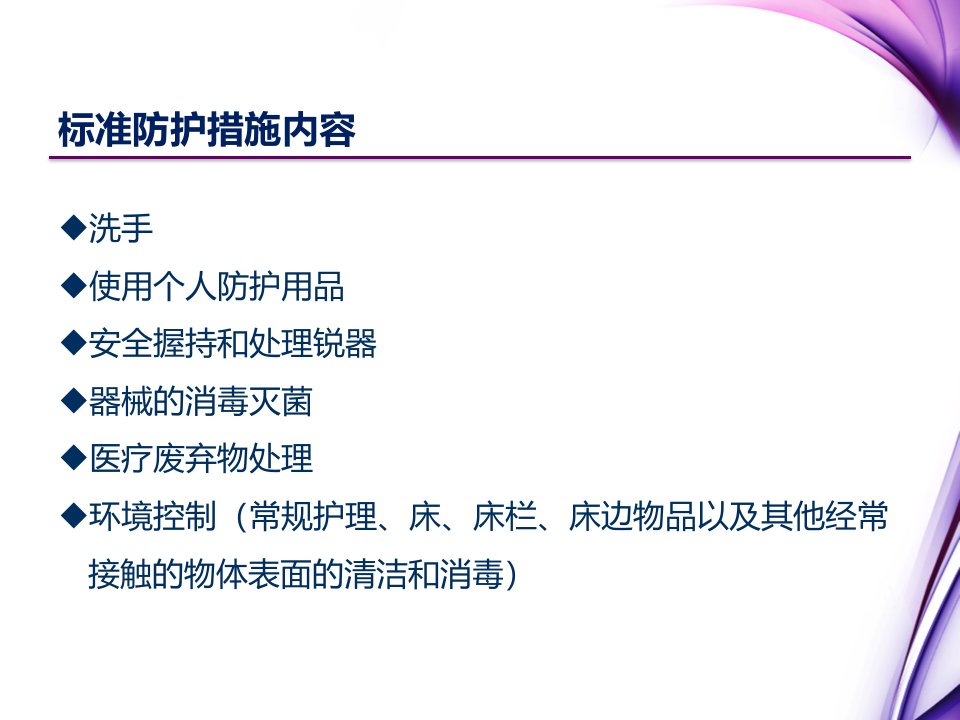 标准防护措施内容

◆洗手

◆使用个人防护用品

◆安全握持和处理锐器

◆器械的消毒灭菌

◆医疗废弃物处理

◆环境控制（常规护理、床、床栏、床边物品以及其他经常接触的物体表面的清洁和消毒）